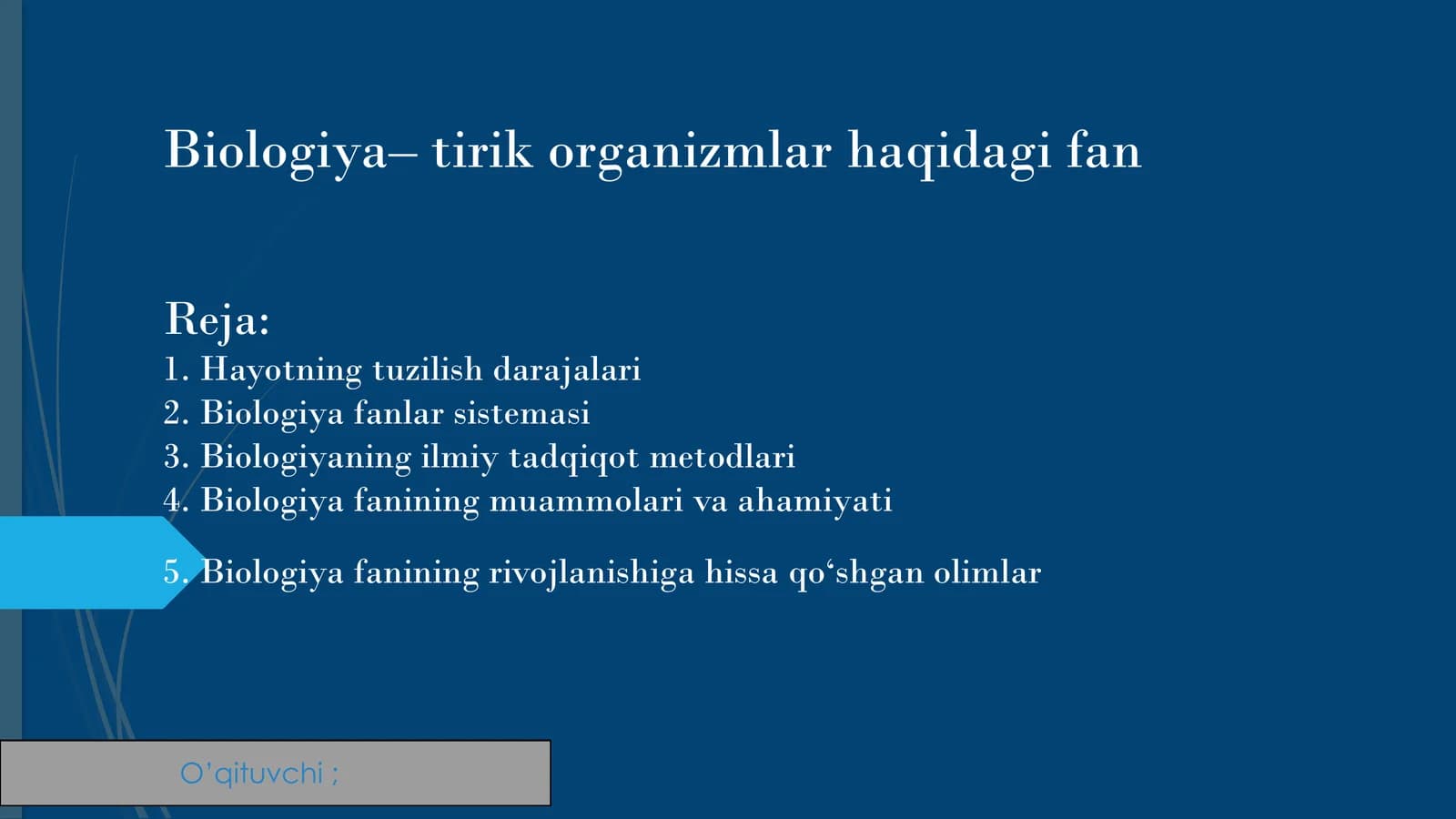 Biologiya– tirik organizmlar haqidagi fan

Reja:
1. Hayotning tuzilish darajalari
2. Biologiya fanlar sistemasi
3. Biologiyaning ilmiy tadqiqot metodlari
4. Biologiya fanining muammolari va ahamiyati

5. Biologiya fanining rivojlanishiga hissa qo‘shgan olimlar

O’qituvchi ;